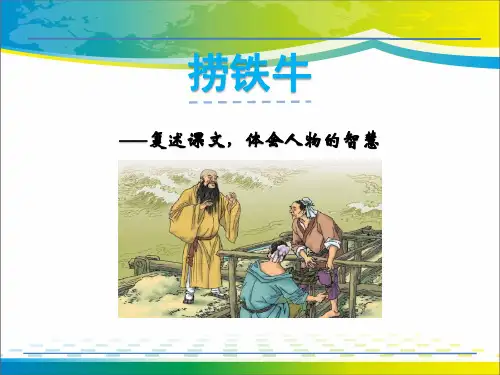 捞铁牛

——复述课文，体会人物的智慧